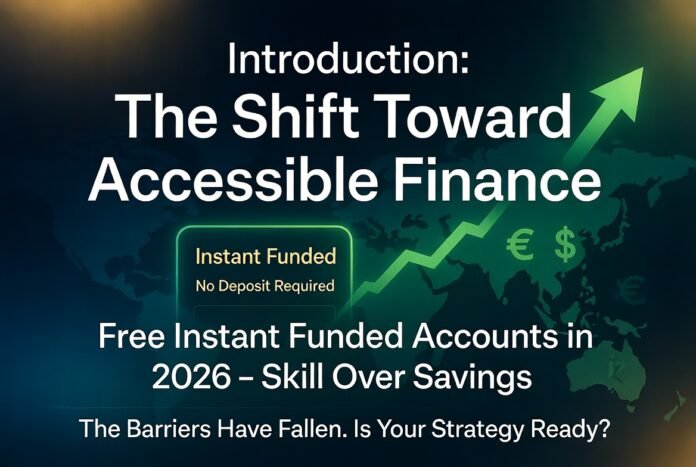 Introduction:
The Shift Toward Accessible Finance

Instant Funded
No Deposit Required

€ $

Free Instant Funded Accounts in 2026 – Skill Over Savings

The Barriers Have Fallen. Is Your Strategy Ready?